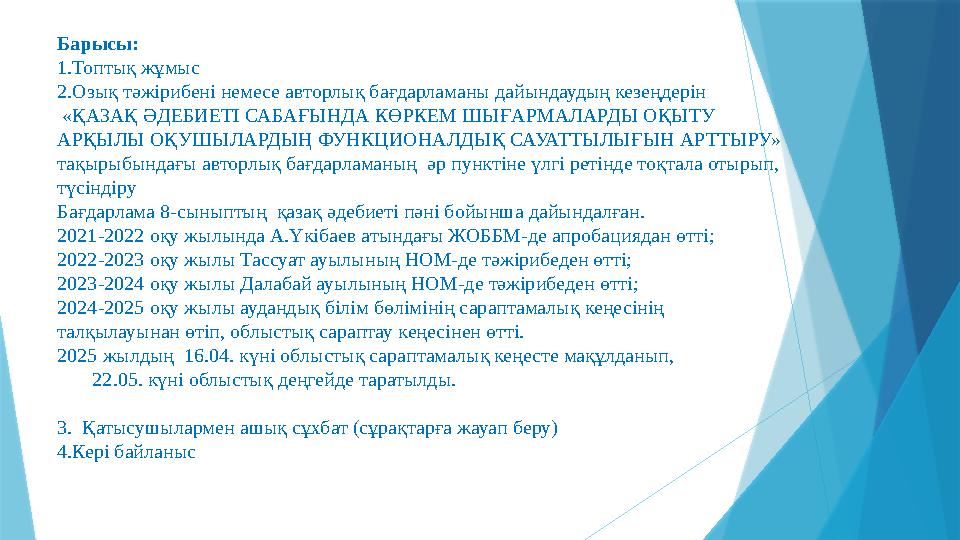 Барысы:
1.Топтық жұмыс
2.Озық тәжірибені немесе авторлық бағдарламаны дайындаудың кезеңдерін «ҚАЗАҚ ӘДЕБИЕТІ САБАҒЫНДА КӨРКЕМ ШЫҒАРМАЛАРДЫ ОҚЫТУ АРҚЫЛЫ ОҚУШЫЛАРДЫҢ ФУНКЦИОНАЛДЫҚ САУАТТЫЛЫҒЫН АРТТЫРУ» тақырыбындағы авторлық бағдарламаның әр пунктіне үлгі ретінде тоқтала отырып, түсіндіру
Бағдарлама 8-сыныптың қазақ әдебиеті пәні бойынша дайындалған.
2021-2022 оқу жылында А.Үкібаев атындағы ЖОББМ-де апробациядан өтті;
2022-2023 оқу жылы Тассуат ауылының НОМ-де тәжірибеден өтті;
2023-2024 оқу жылы Далабай ауылының НОМ-де тәжірибеден өтті;
2024-2025 оқу жылы аудандық білім бөлімінің сараптамалық кеңесінің талқылауынан өтіп, облыстық сараптау кеңесінен өтті.
2025 жылдың 16.04. күні облыстық сараптамалық кеңесте мақұлданып, 22.05. күні облыстық деңгейде таратылды.

3. Қатысушылармен ашық сұхбат (сұрақтарға жауап беру)
4.Кері байланыс